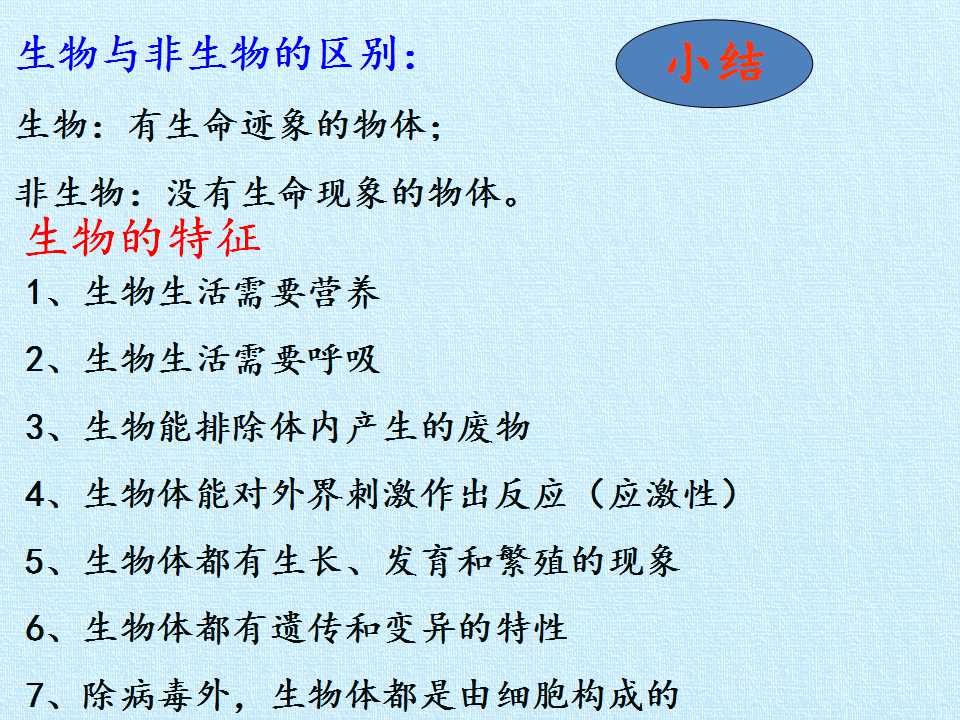 生物与非生物的区别:

小结

生物:有生命迹象的物体;

非生物:没有生命现象的物体。

生物的特征

1、生物生活需要营养

2、生物生活需要呼吸

3、生物能排除体内产生的废物

4、生物体能对外界刺激作出反应(应激性)

5、生物体都有生长、发育和繁殖的现象

6、生物体都有遗传和变异的特性

7、除病毒外,生物体都是由细胞构成的